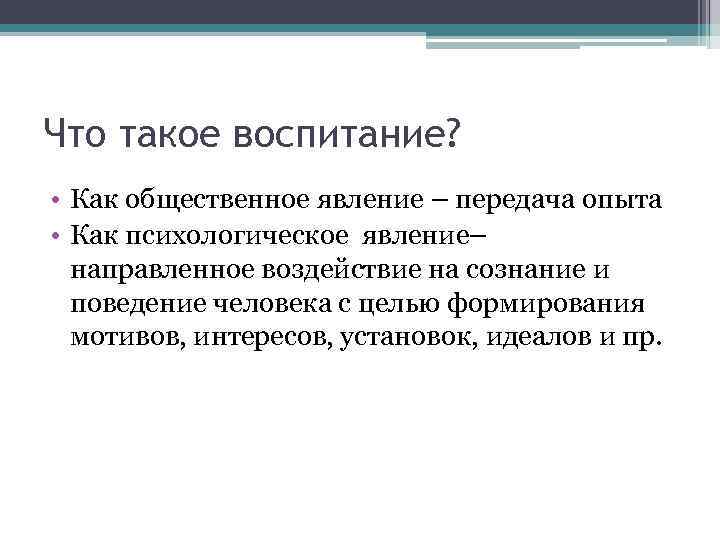 Что такое воспитание?

• Как общественное явление – передача опыта
• Как психологическое явление– направленное воздействие на сознание и поведение человека с целью формирования мотивов, интересов, установок, идеалов и пр.